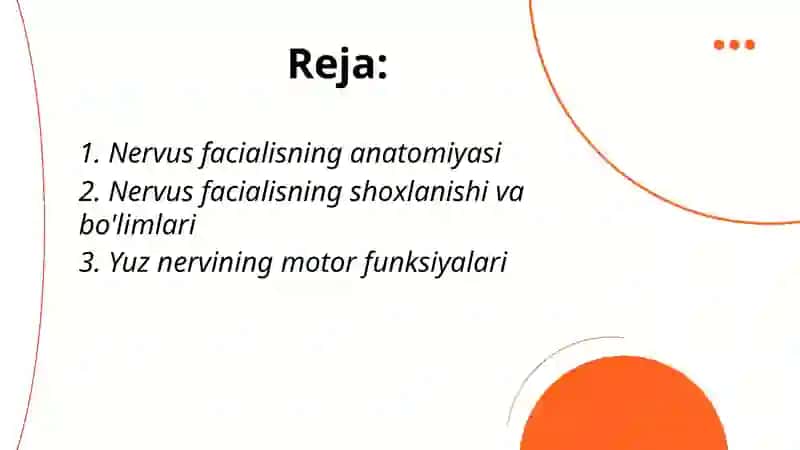 Reja:

1. Nervus facialisning anatomiyasi
2. Nervus facialisning shoxlanishi va bo'limlari
3. Yuz nervining motor funksiyalari